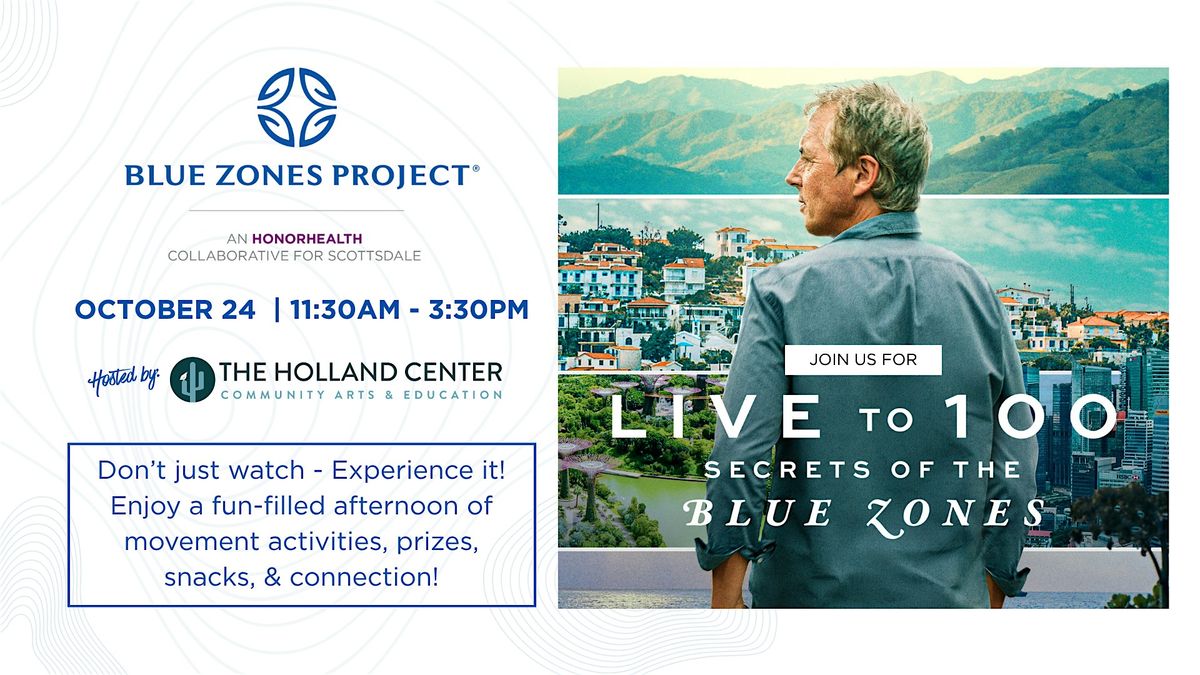 BLUE ZONES PROJECT®

AN HONORHEALTH
COLLABORATIVE FOR SCOTTSDALE

OCTOBER 24 | 11:30AM - 3:30PM

Hosted by: THE HOLLAND CENTER
COMMUNITY ARTS & EDUCATION

Don't just watch - Experience it! Enjoy a fun-filled afternoon of movement activities, prizes, snacks, & connection!

JOIN US FOR

LIVE TO 100
SECRETS OF THE
BLUE ZONES